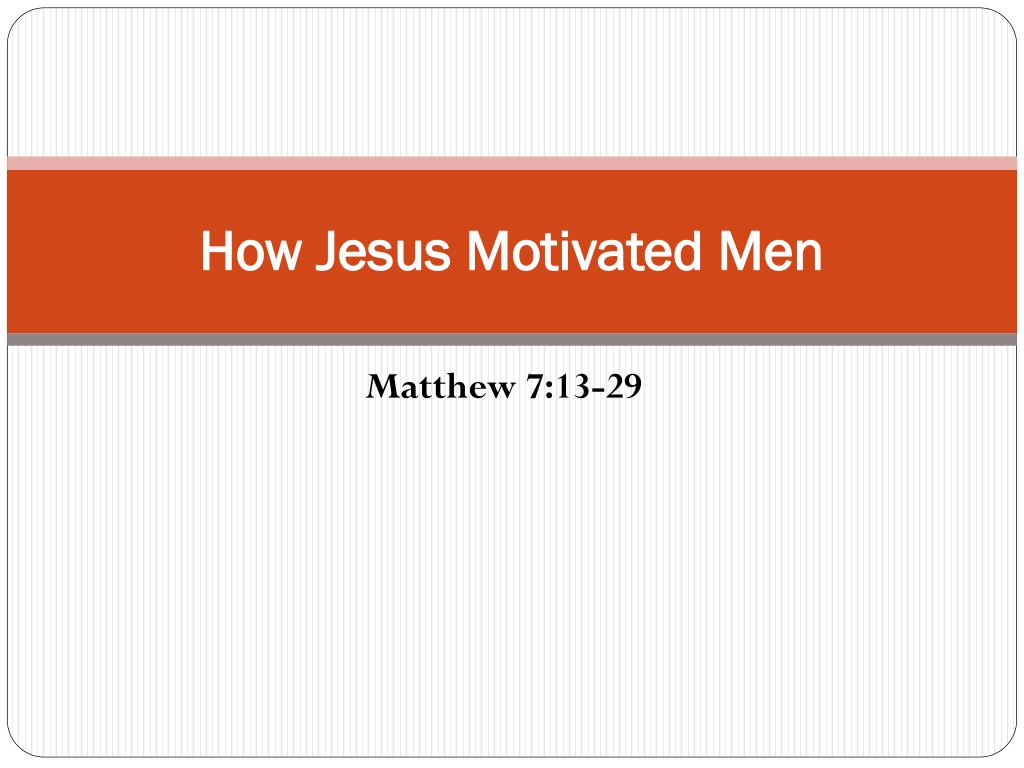 How Jesus Motivated Men

Matthew 7:13-29